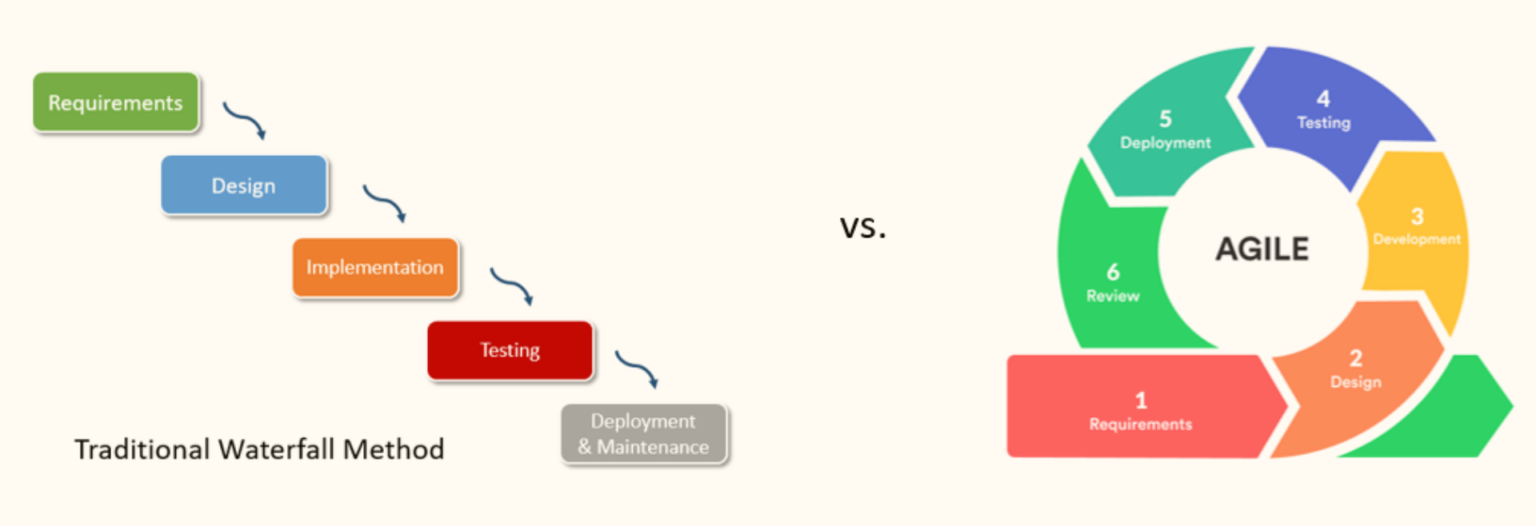 Requirements

Design

Implementation

Testing

Deployment & Maintenance

Traditional Waterfall Method

vs.

AGILE

1
Requirements

2
Design

3
Development

4
Testing

5
Deployment

6
Review